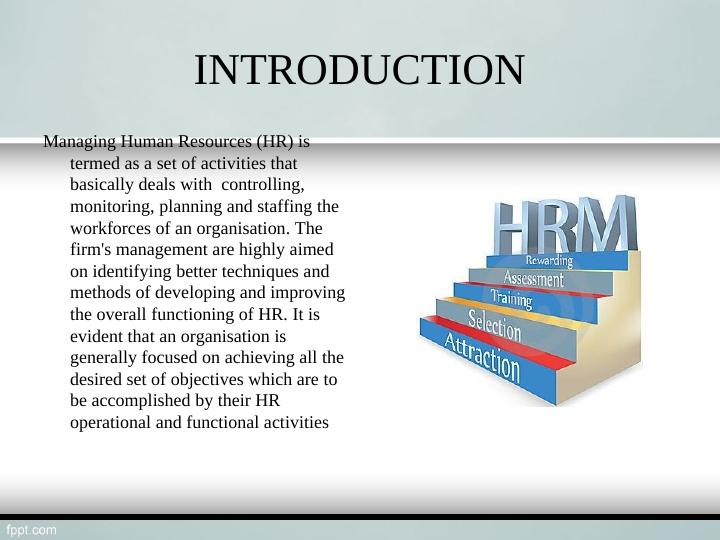 INTRODUCTION

Managing Human Resources (HR) is termed as a set of activities that basically deals with controlling, monitoring, planning and staffing the workforces of an organisation. The firm's management are highly aimed on identifying better techniques and methods of developing and improving the overall functioning of HR. It is evident that an organisation is generally focused on achieving all the desired set of objectives which are to be accomplished by their HR operational and functional activities

HRM
Rewarding
Assessment
Training
Selection
Attraction

fppt.com